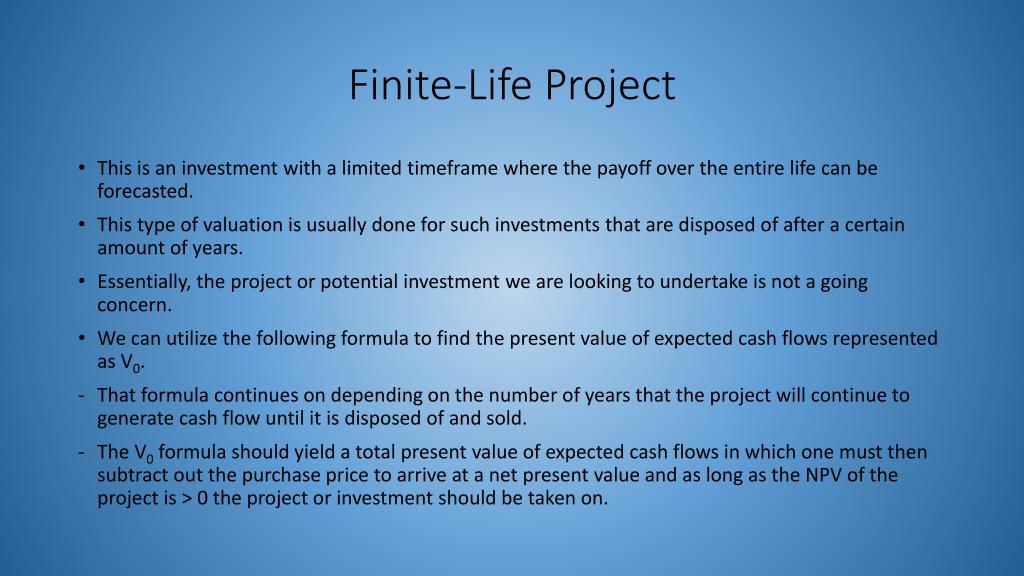 Finite-Life Project

• This is an investment with a limited timeframe where the payoff over the entire life can be forecasted.

• This type of valuation is usually done for such investments that are disposed of after a certain amount of years.

• Essentially, the project or potential investment we are looking to undertake is not a going concern.

• We can utilize the following formula to find the present value of expected cash flows represented as $V_0$.

- That formula continues on depending on the number of years that the project will continue to generate cash flow until it is disposed of and sold.

- The $V_0$ formula should yield a total present value of expected cash flows in which one must then subtract out the purchase price to arrive at a net present value and as long as the NPV of the project is > 0 the project or investment should be taken on.